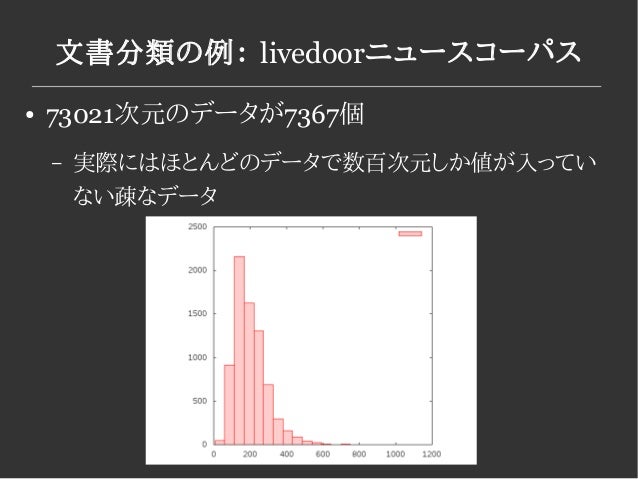 文書分類の例: livedoorニュースコーパス

• 73021次元のデータが7367個

– 実際にはほとんどのデータで数百次元しか値が入っていない疎なデータ

2500
2000
1500
1000
500
0
0 200 400 600 800 1000 1200